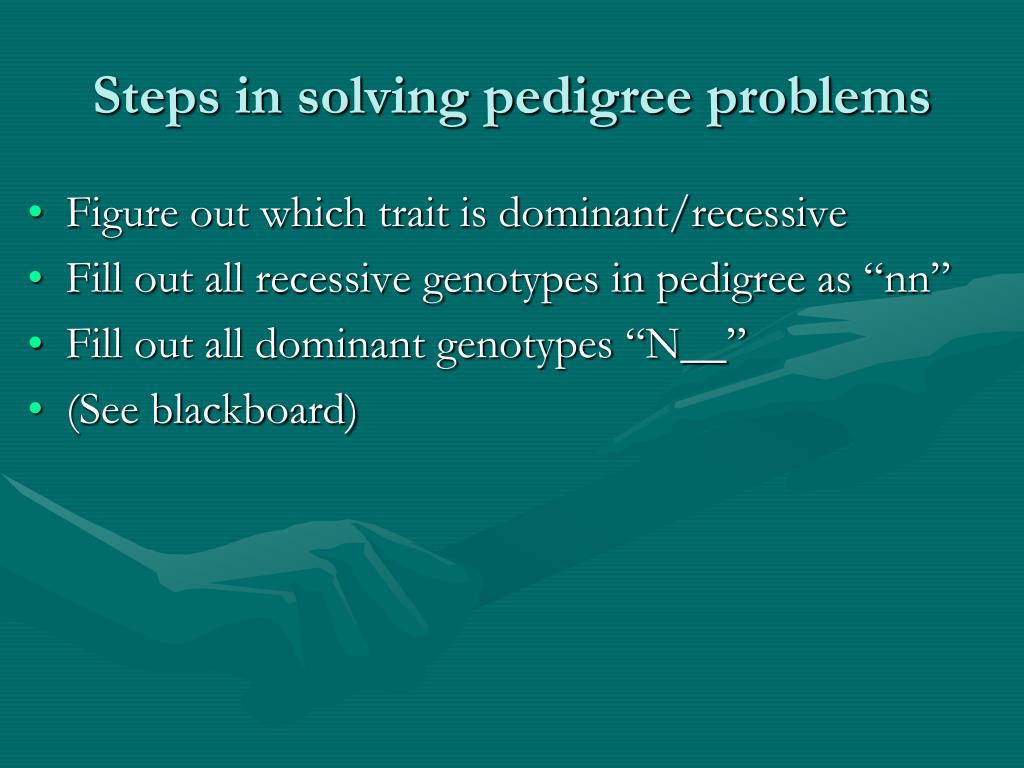 Steps in solving pedigree problems

• Figure out which trait is dominant/recessive
• Fill out all recessive genotypes in pedigree as “nn”
• Fill out all dominant genotypes “N__”
• (See blackboard)